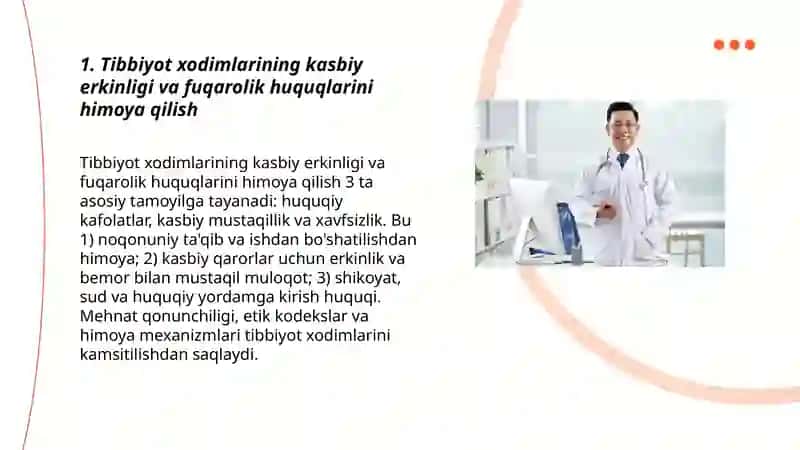 1. Tibbiyot xodimlarining kasbiy erkinligi va fuqarolik huquqlarini himoya qilish

Tibbiyot xodimlarining kasbiy erkinligi va fuqarolik huquqlarini himoya qilish 3 ta asosiy tamoyilga tayanadi: huquqiy kafolatlar, kasbiy mustaqillik va xavfsizlik. Bu 1) noqonuniy ta'qib va ishdan bo'shatilishdan himoya; 2) kasbiy qarorlar uchun erkinlik va bemor bilan mustaqil muloqot; 3) shikoyat, sud va huquqiy yordamga kirish huquqi. Mehnat qonunchiligi, etik kodekslar va himoya mexanizmlari tibbiyot xodimlarini kamsitilishdan saqlaydi.